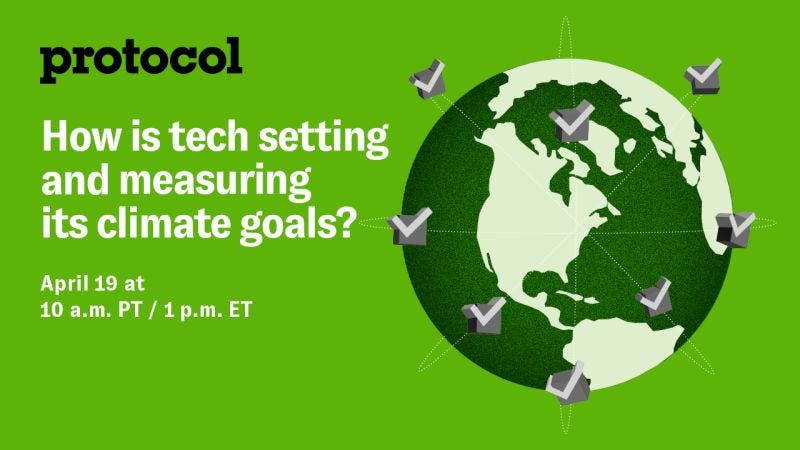 protocol

How is tech setting and measuring its climate goals?

April 19 at
10 a.m. PT / 1 p.m. ET